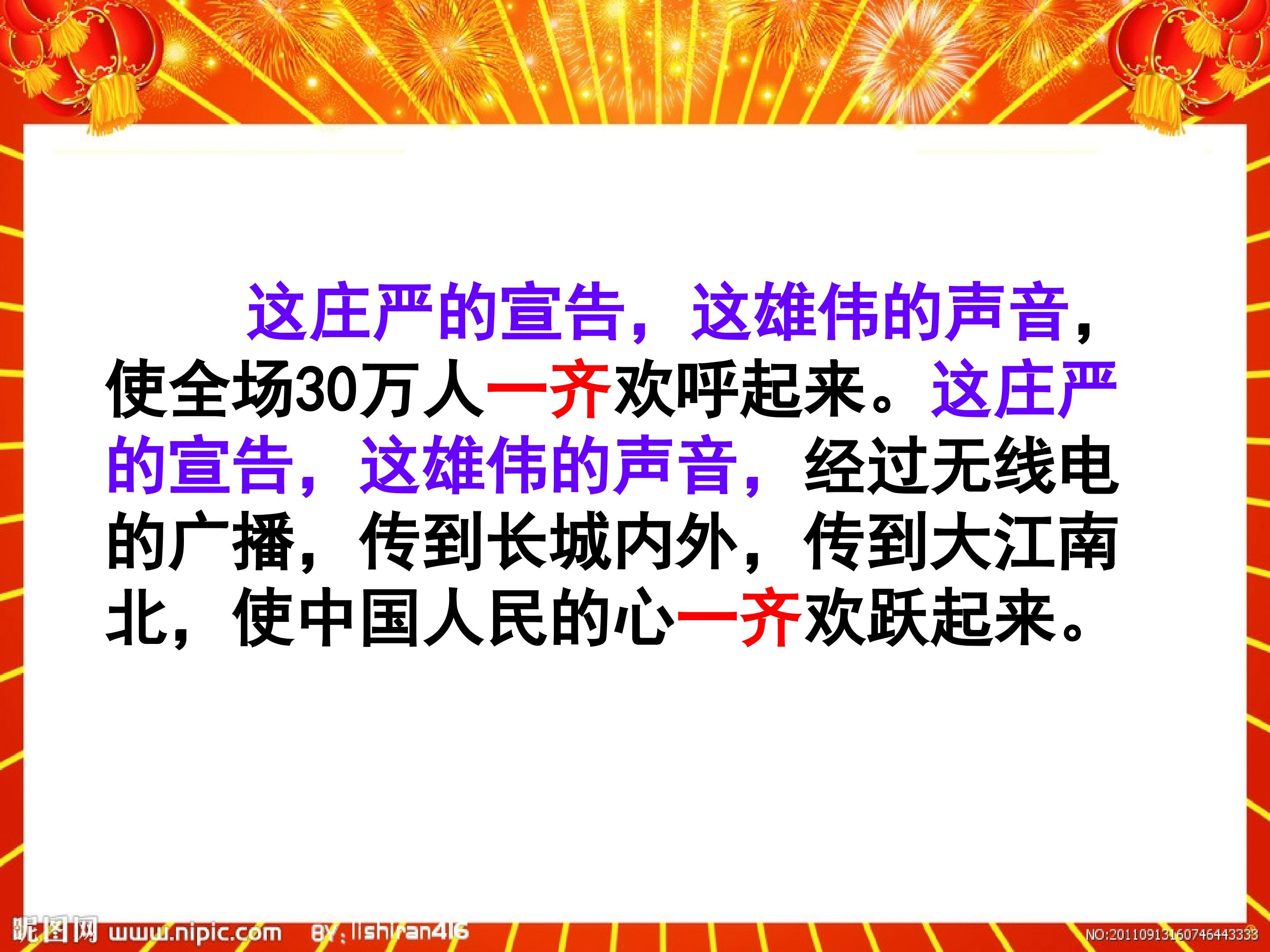 这庄严的宣告，这雄伟的声音，使全场30万人一齐欢呼起来。这庄严的宣告，这雄伟的声音，经过无线电的广播，传到长城内外，传到大江南北，使中国人民的心一齐欢跃起来。

昵图网 www.nipic.com BY: lishiran416 NO:20110913160746443333